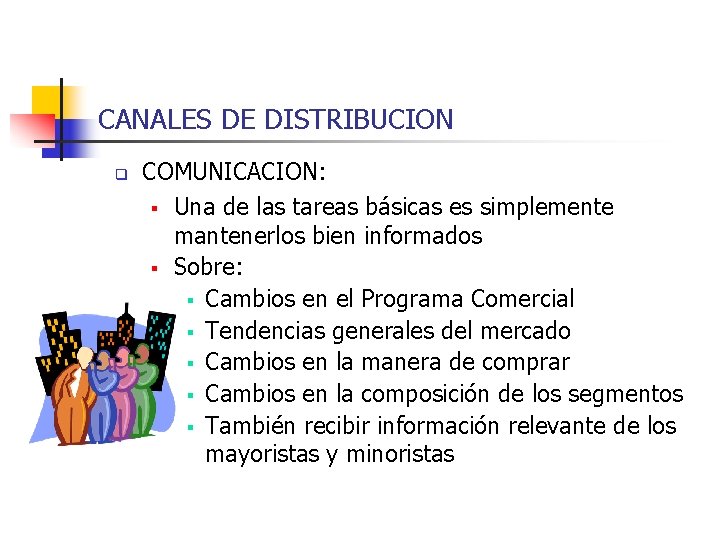 CANALES DE DISTRIBUCION

COMUNICACION:

Una de las tareas básicas es simplemente mantenerlos bien informados

Sobre:

Cambios en el Programa Comercial

Tendencias generales del mercado

Cambios en la manera de comprar

Cambios en la composición de los segmentos

También recibir información relevante de los mayoristas y minoristas